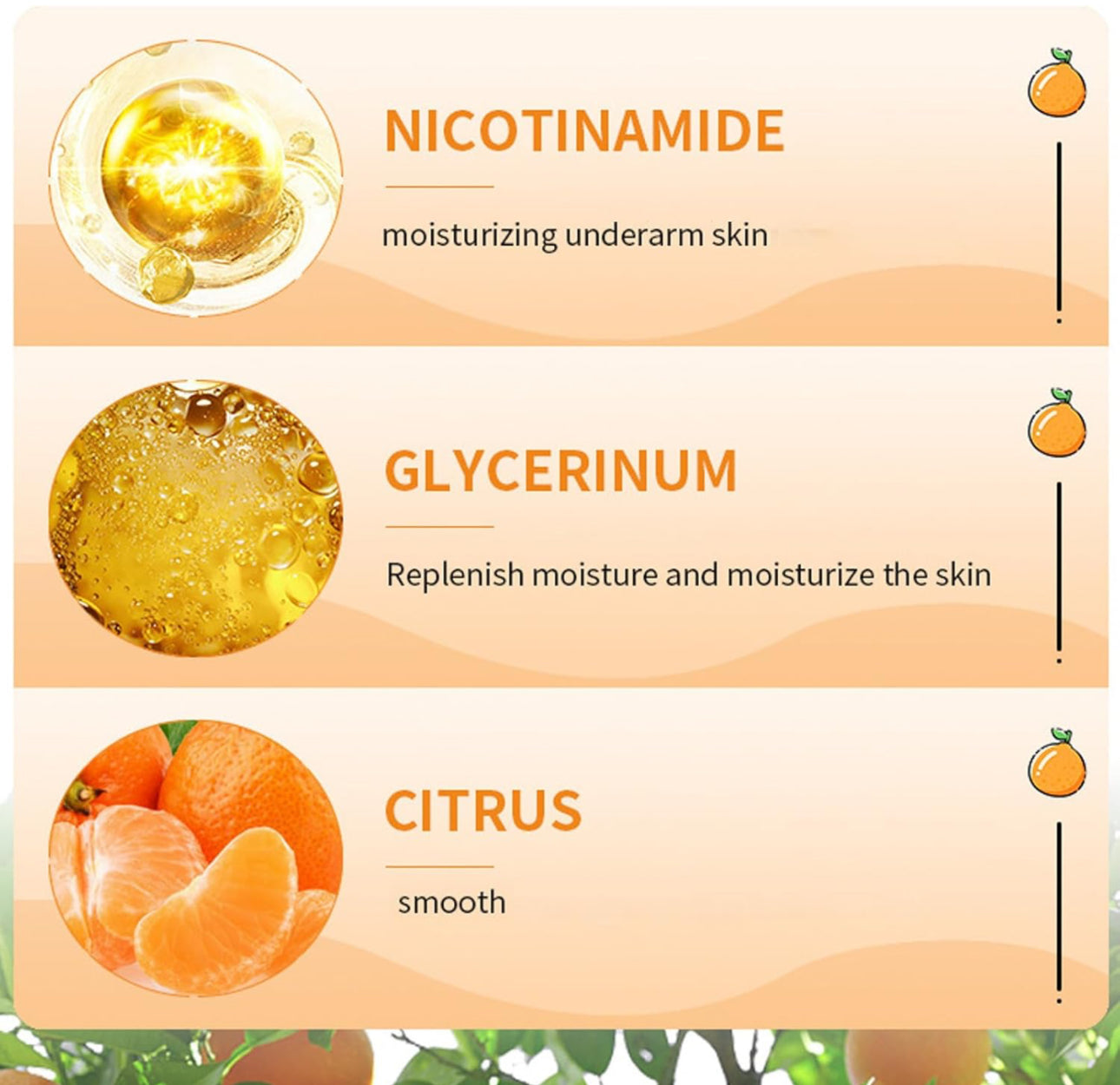 NICOTINAMIDE

moisturizing underarm skin

GLYCERINUM

Replenish moisture and moisturize the skin

CITRUS

smooth